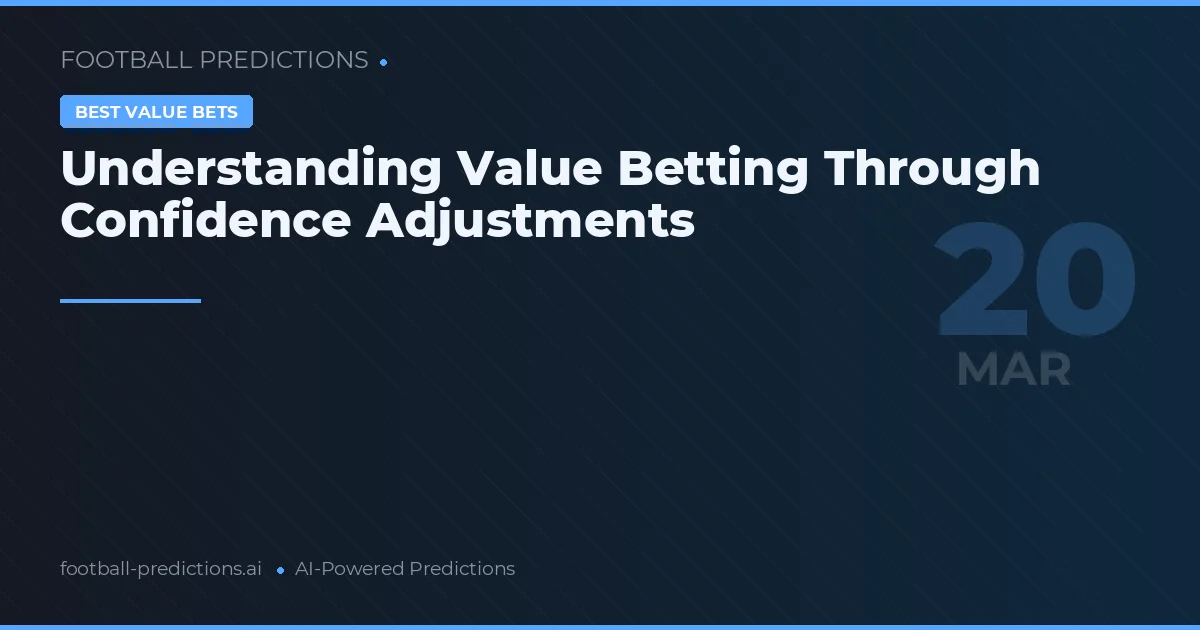 FOOTBALL PREDICTIONS

BEST VALUE BETS

Understanding Value Betting Through Confidence Adjustments

20
MAR

football-predictions.ai • AI-Powered Predictions